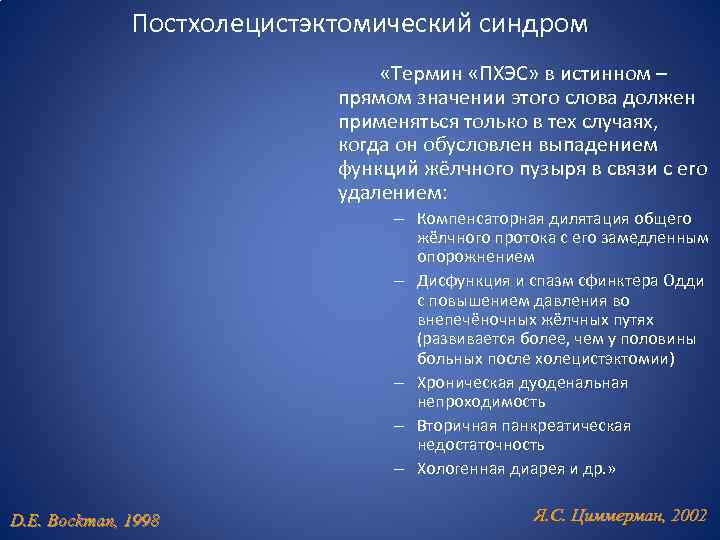 Постхолецистэктомический синдром

«Термин «ПХЭС» в истинном – прямом значении этого слова должен применяться только в тех случаях, когда он обусловлен выпадением функций жёлчного пузыря в связи с его удалением:

– Компенсаторная дилятация общего жёлчного протока с его замедленным опорожнением
– Дисфункция и спазм сфинктера Одди с повышением давления во внепечёночных жёлчных путях (развивается более, чем у половины больных после холецистэктомии)
– Хроническая дуоденальная непроходимость
– Вторичная панкреатическая недостаточность
– Хологенная диарея и др.»

D.E. Bockman, 1998

Я.С. Циммерман, 2002